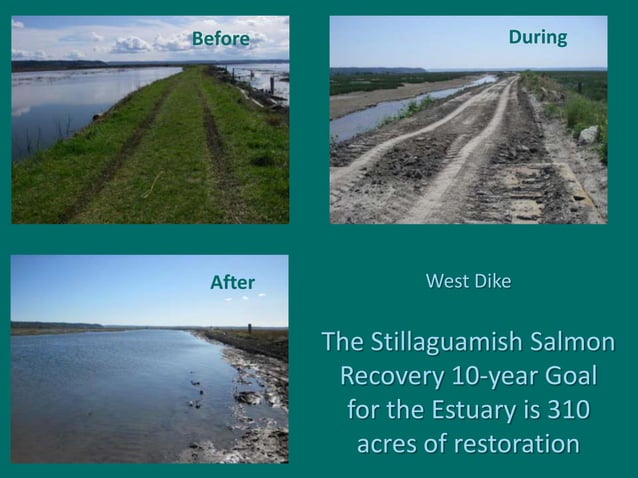 Before

During

After

West Dike

The Stillaguamish Salmon Recovery 10-year Goal for the Estuary is 310 acres of restoration